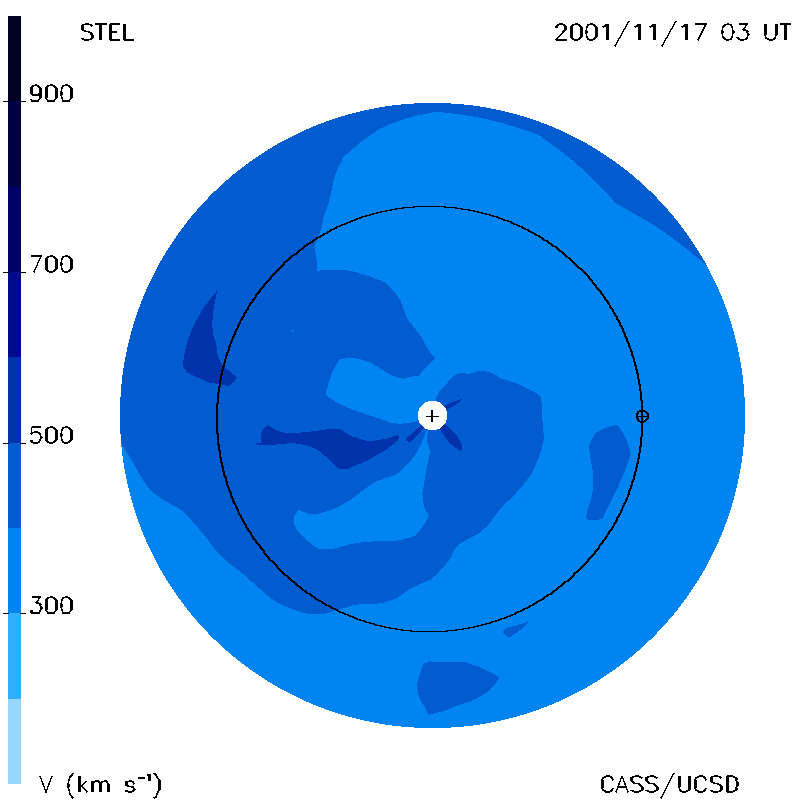 STEL

2001/11/17 03 UT

900

700

500

300

V (km s$^{-1}$)

CASS/UCSD